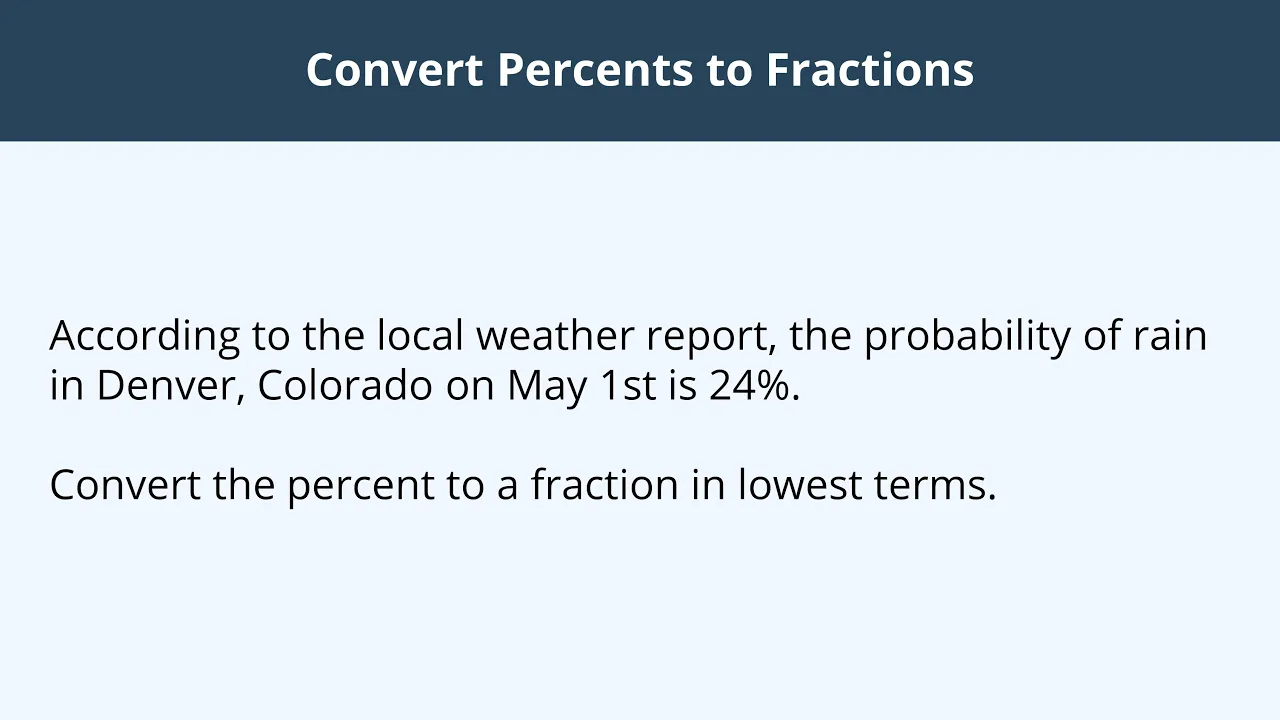 Convert Percents to Fractions

According to the local weather report, the probability of rain in Denver, Colorado on May 1st is 24%.

Convert the percent to a fraction in lowest terms.